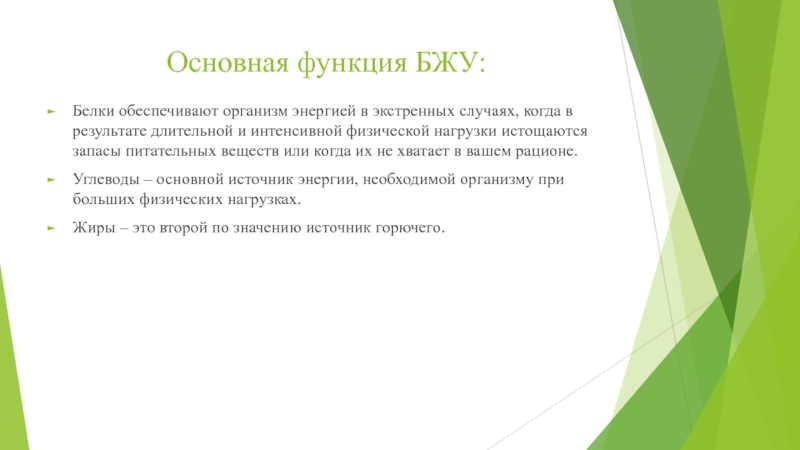 Основная функция БЖУ:

Белки обеспечивают организм энергией в экстренных случаях, когда в результате длительной и интенсивной физической нагрузки истощаются запасы питательных веществ или когда их не хватает в вашем рационе.

Углеводы – основной источник энергии, необходимой организму при больших физических нагрузках.

Жиры – это второй по значению источник горючего.